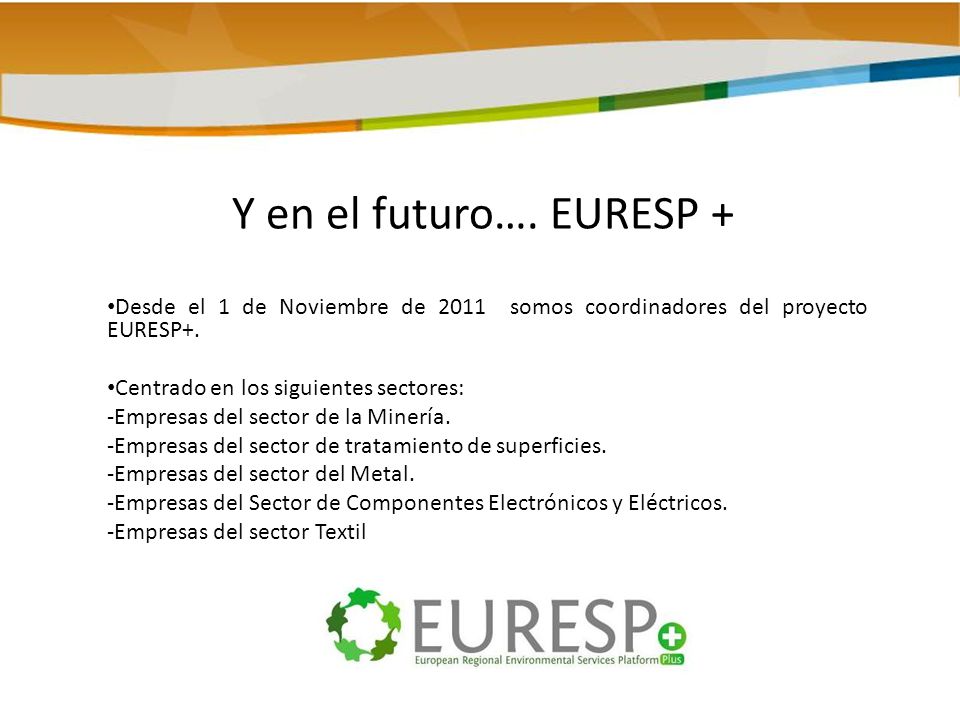 Y en el futuro…. EURESP +

•Desde el 1 de Noviembre de 2011 somos coordinadores del proyecto EURESP+.

•Centrado en los siguientes sectores:
-Empresas del sector de la Minería.
-Empresas del sector de tratamiento de superficies.
-Empresas del sector del Metal.
-Empresas del Sector de Componentes Electrónicos y Eléctricos.
-Empresas del sector Textil

EURESP+
European Regional Environmental Services Platform Plus